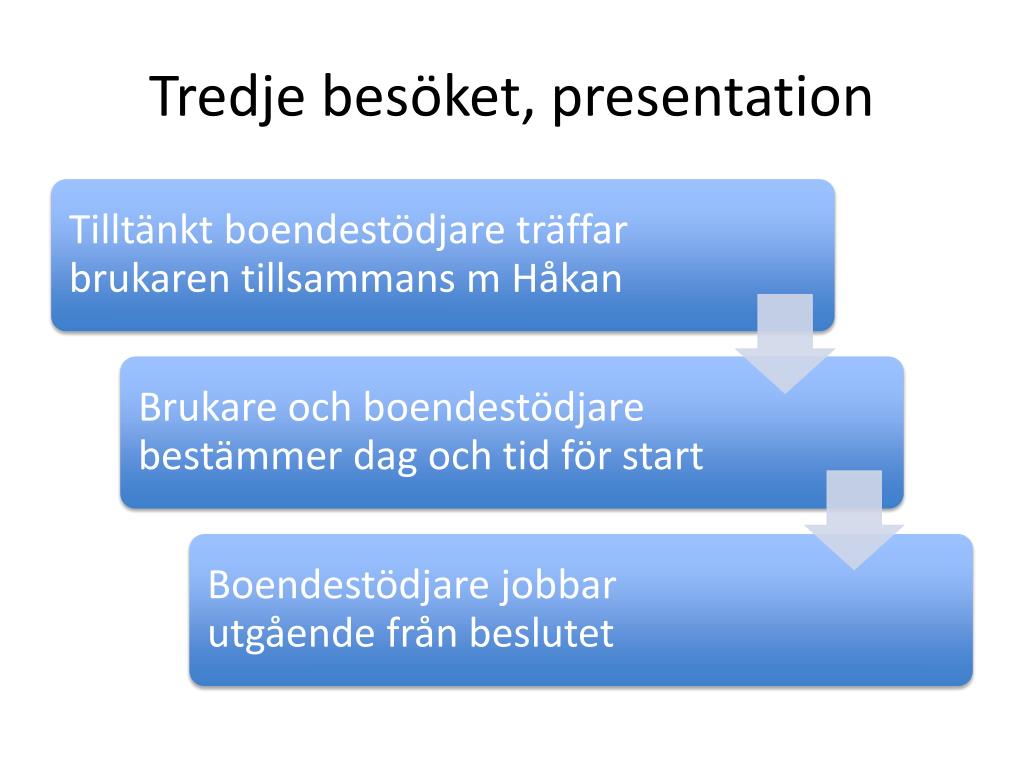 Tredje besöket, presentation

Tilltänkt boendestödjare träffar brukaren tillsammans m Håkan

Brukare och boendestödjare bestämmer dag och tid för start

Boendestödjare jobbar utgående från beslutet